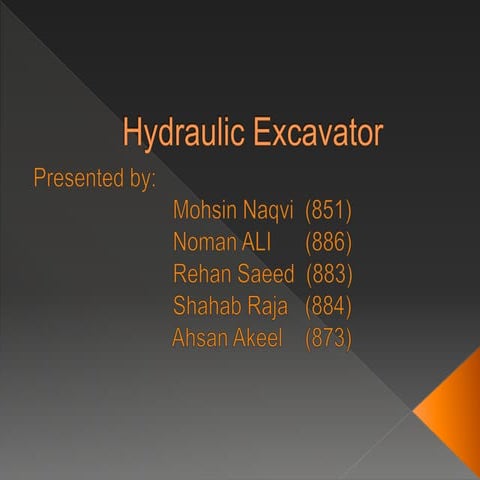 Hydraulic Excavator

Presented by:

Mohsin Naqvi (851)
Noman ALI (886)
Rehan Saeed (883)
Shahab Raja (884)
Ahsan Akeel (873)